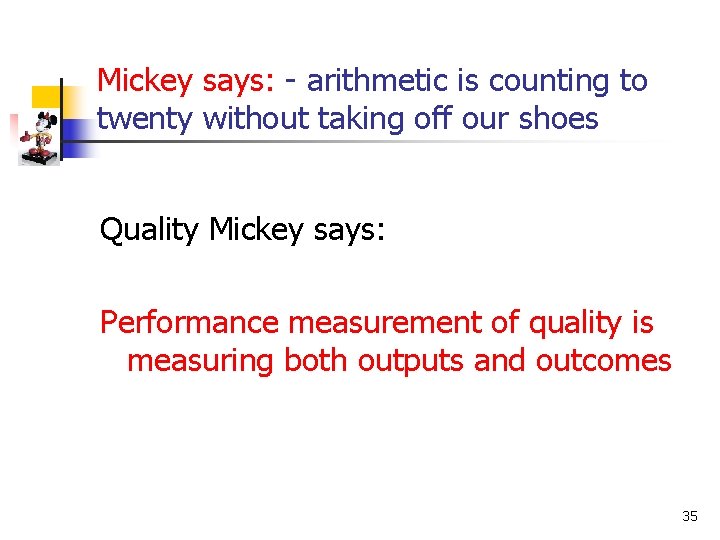 Mickey says: - arithmetic is counting to twenty without taking off our shoes

Quality Mickey says:

Performance measurement of quality is measuring both outputs and outcomes

35